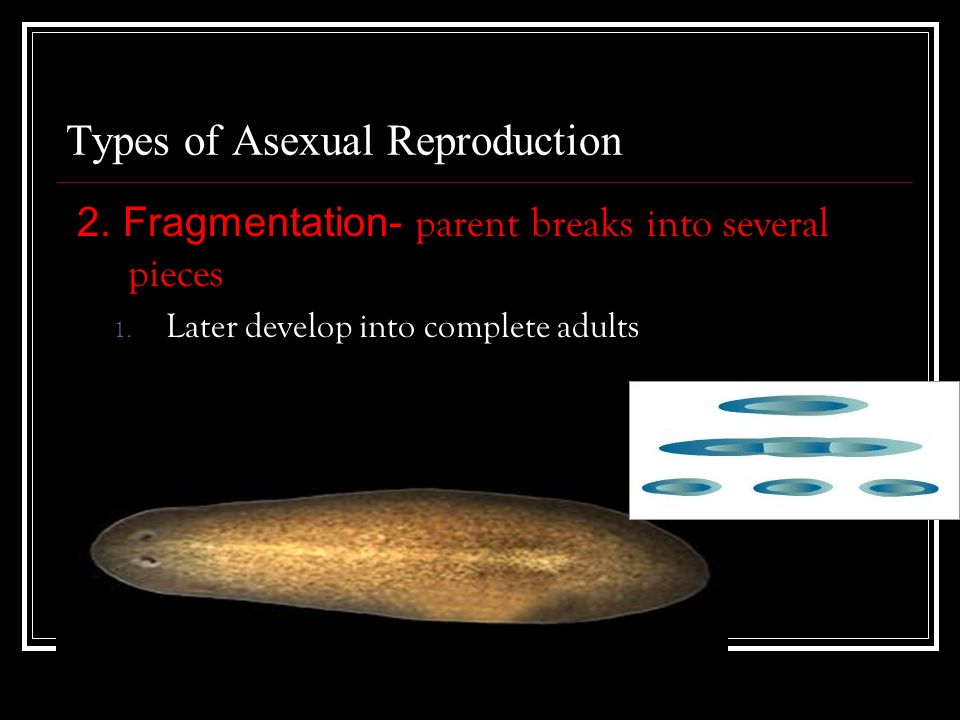 Types of Asexual Reproduction

2. Fragmentation- parent breaks into several pieces

1. Later develop into complete adults